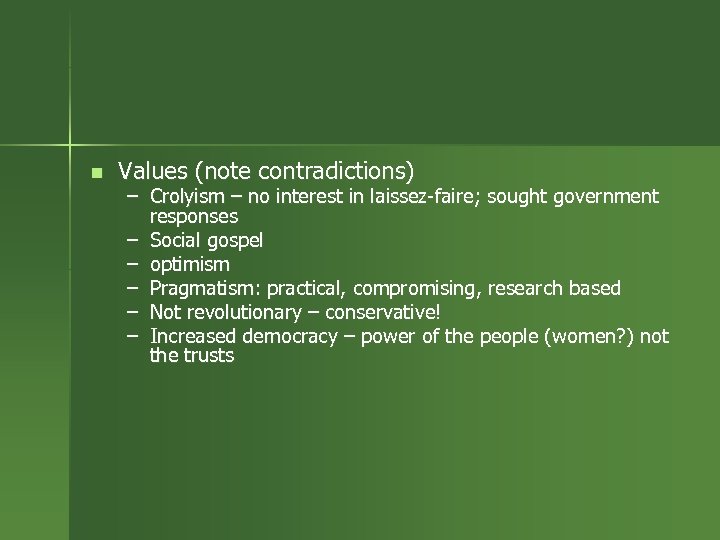 Values (note contradictions)
– Crolyism – no interest in laissez-faire; sought government responses
– Social gospel
– optimism
– Pragmatism: practical, compromising, research based
– Not revolutionary – conservative!
– Increased democracy – power of the people (women?) not the trusts